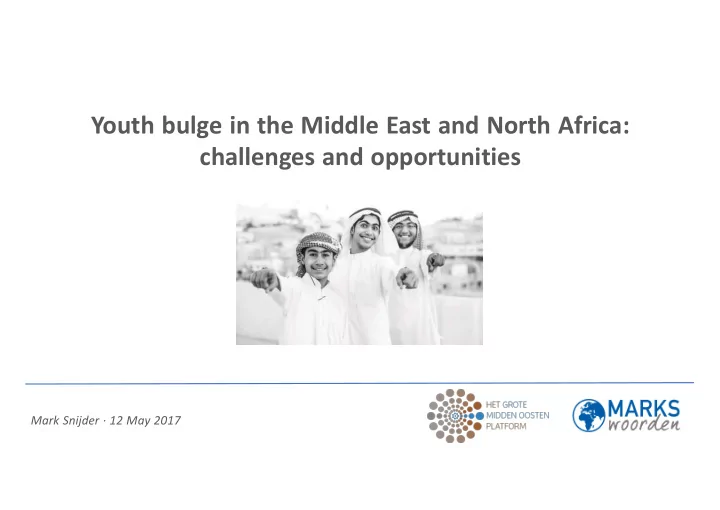 Youth bulge in the Middle East and North Africa: challenges and opportunities

Mark Snijder · 12 May 2017

HET GROTE MIDDEN OOSTEN PLATFORM

MARKS woorden